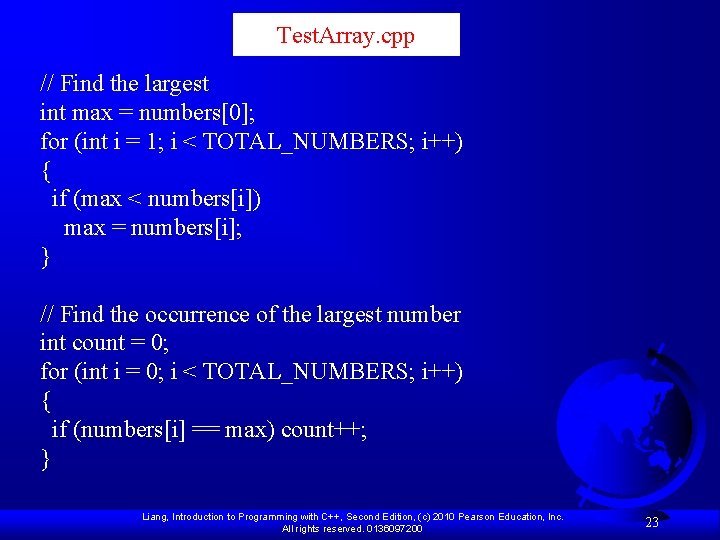 TestArray.cpp

// Find the largest
int max = numbers[0];
for (int i = 1; i < TOTAL_NUMBERS; i++)
{
  if (max < numbers[i])
    max = numbers[i];
}

// Find the occurrence of the largest number
int count = 0;
for (int i = 0; i < TOTAL_NUMBERS; i++)
{
  if (numbers[i] == max) count++;
}

Liang, Introduction to Programming with C++, Second Edition, (c) 2010 Pearson Education, Inc. All rights reserved. 0136097200

23